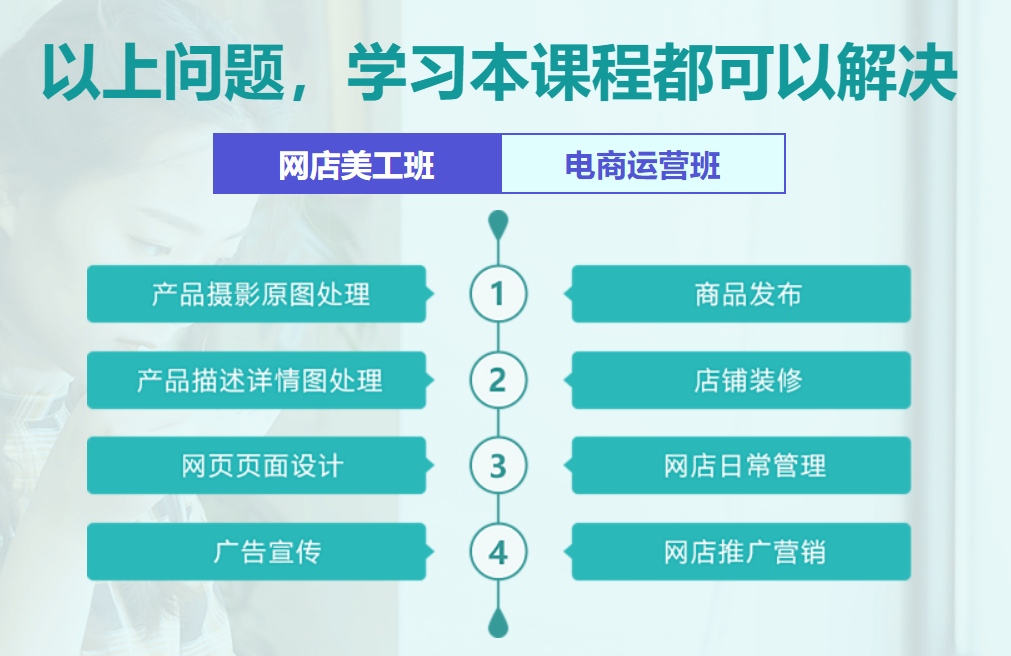 以上问题，学习本课程都可以解决

网店美工班 电商运营班

产品摄影原图处理
1
商品发布

产品描述详情图处理
2
店铺装修

网页页面设计
3
网店日常管理

广告宣传
4
网店推广营销